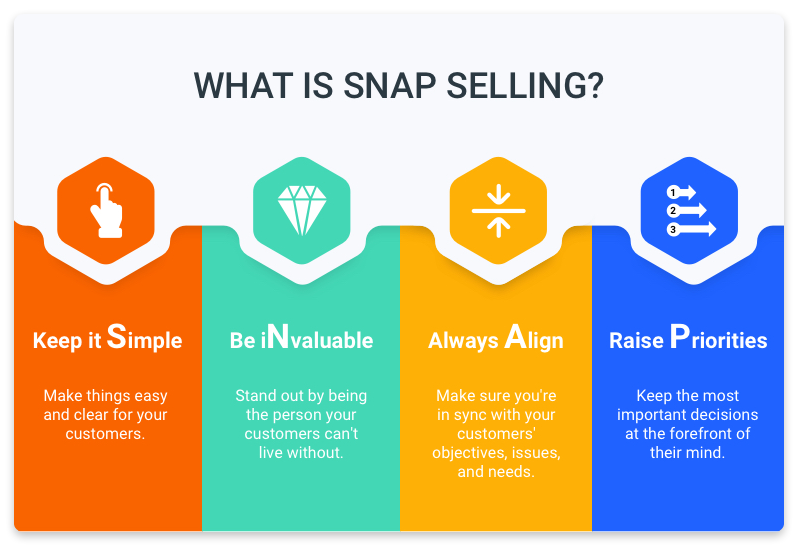 WHAT IS SNAP SELLING?

1
2
3

Keep it Simple

Make things easy and clear for your customers.

Be iNvaluable

Stand out by being the person your customers can't live without.

Always Align

Make sure you're in sync with your customers' objectives, issues, and needs.

Raise Priorities

Keep the most important decisions at the forefront of their mind.